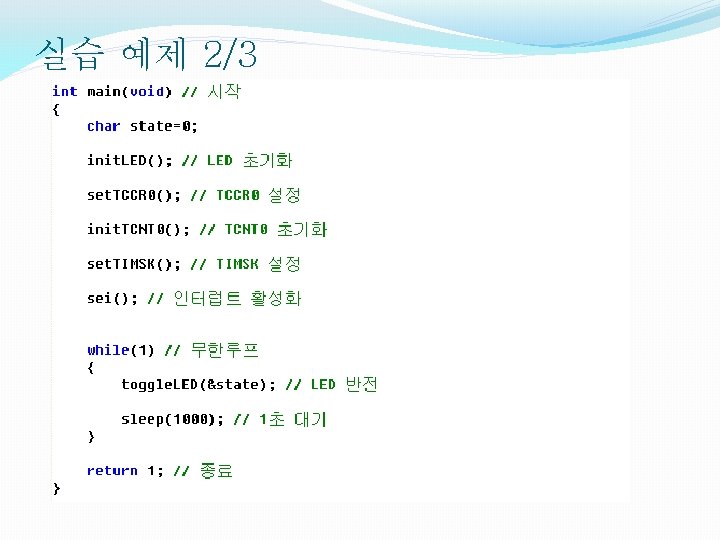 실습 예제 2/3

int main(void) // 시작
{
    char state=0;

    initLED(); // LED 초기화

    setTCCR0(); // TCCR0 설정

    initTCNT0(); // TCNT0 초기화

    setTIMSK(); // TIMSK 설정

    sei(); // 인터럽트 활성화

    while(1) // 무한루프
    {
        toggleLED(&state); // LED 반전

        sleep(1000); // 1초 대기
    }

    return 1; // 종료
}